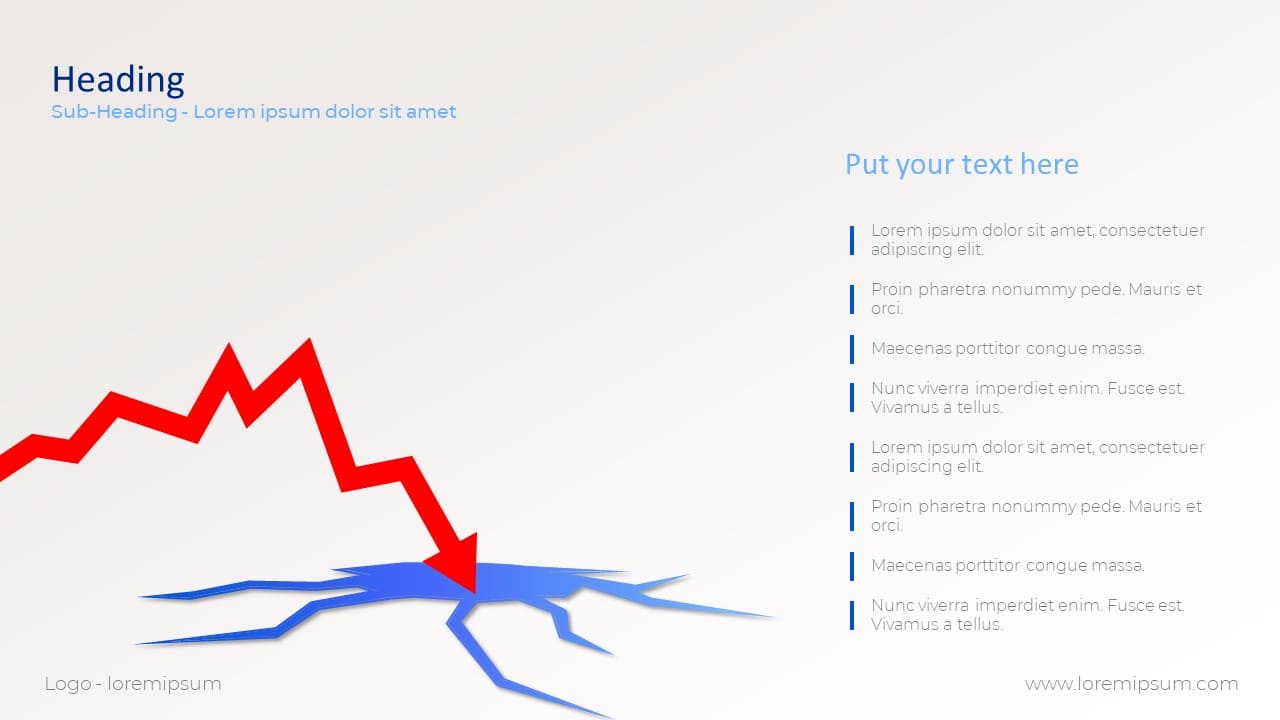 Heading
Sub-Heading - Lorem ipsum dolor sit amet

Put your text here

Lorem ipsum dolor sit amet, consectetuer adipiscing elit.

Proin pharetra nonummy pede. Mauris et orci.

Maecenas porttitor congue massa.

Nunc viverra imperdiet enim. Fusce est. Vivamus a tellus.

Lorem ipsum dolor sit amet, consectetuer adipiscing elit.

Proin pharetra nonummy pede. Mauris et orci.

Maecenas porttitor congue massa.

Nunc viverra imperdiet enim. Fusce est. Vivamus a tellus.

Logo - loremipsum

www.loremipsum.com